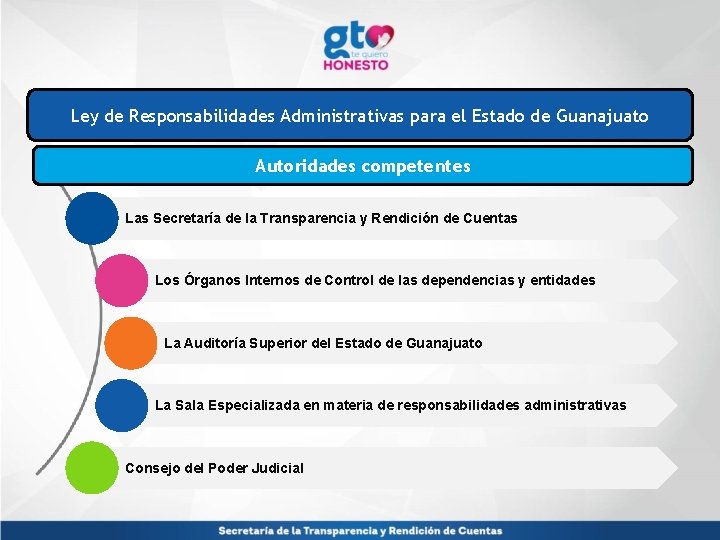 gto
te quiero
HONESTO

Ley de Responsabilidades Administrativas para el Estado de Guanajuato

Autoridades competentes

Las Secretaría de la Transparencia y Rendición de Cuentas

Los Órganos Internos de Control de las dependencias y entidades

La Auditoría Superior del Estado de Guanajuato

La Sala Especializada en materia de responsabilidades administrativas

Consejo del Poder Judicial

Secretaría de la Transparencia y Rendición de Cuentas